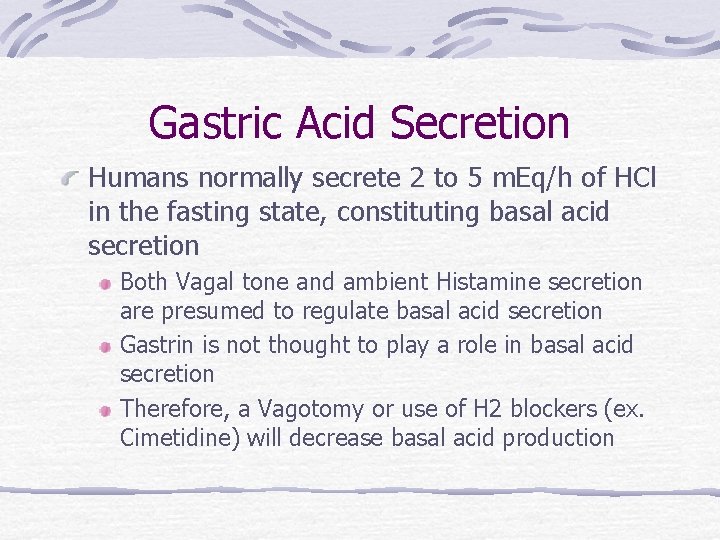 Gastric Acid Secretion

Humans normally secrete 2 to 5 mEq/h of HCl in the fasting state, constituting basal acid secretion

Both Vagal tone and ambient Histamine secretion are presumed to regulate basal acid secretion

Gastrin is not thought to play a role in basal acid secretion

Therefore, a Vagotomy or use of H2 blockers (ex. Cimetidine) will decrease basal acid production